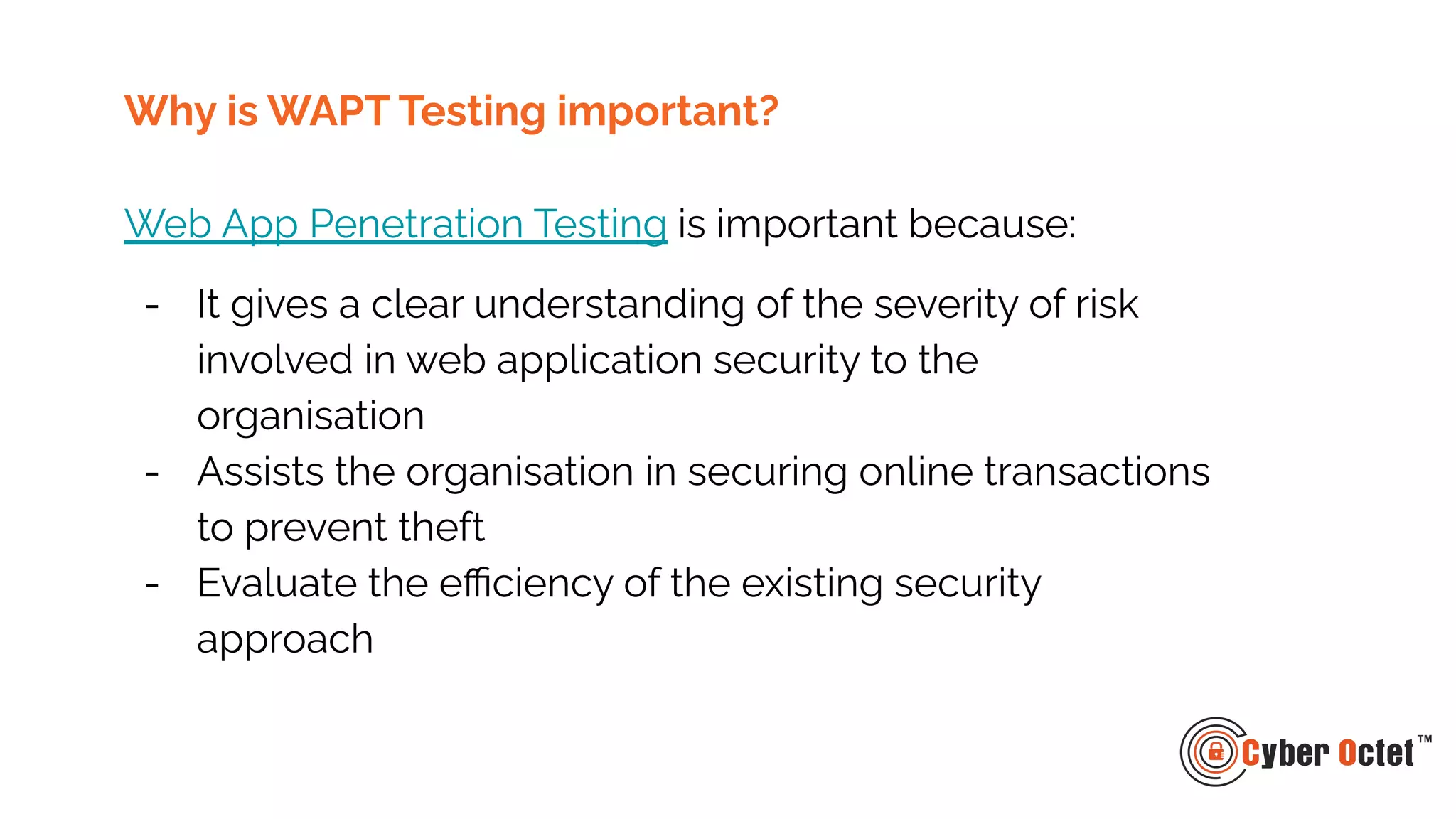 Why is WAPT Testing important?

Web App Penetration Testing is important because:

- It gives a clear understanding of the severity of risk involved in web application security to the organisation
- Assists the organisation in securing online transactions to prevent theft
- Evaluate the efficiency of the existing security approach

Cyber Octet™